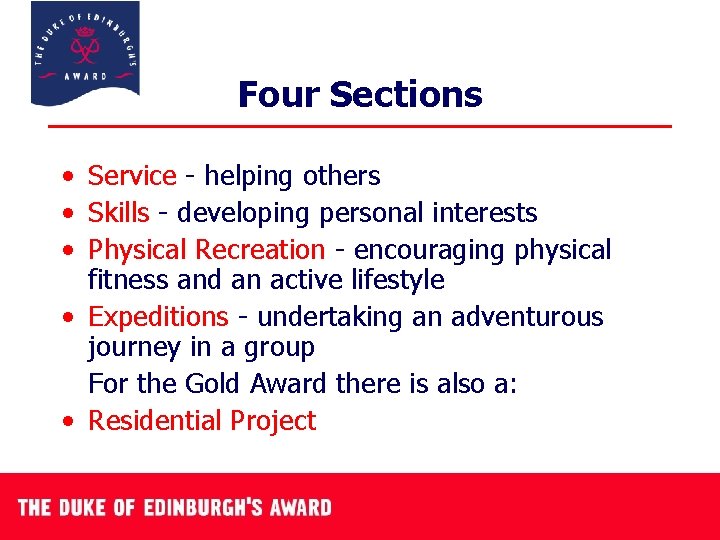 THE DUKE OF EDINBURGH'S
AWARD

Four Sections

• Service - helping others
• Skills - developing personal interests
• Physical Recreation - encouraging physical fitness and an active lifestyle
• Expeditions - undertaking an adventurous journey in a group

For the Gold Award there is also a:

• Residential Project

THE DUKE OF EDINBURGH'S AWARD